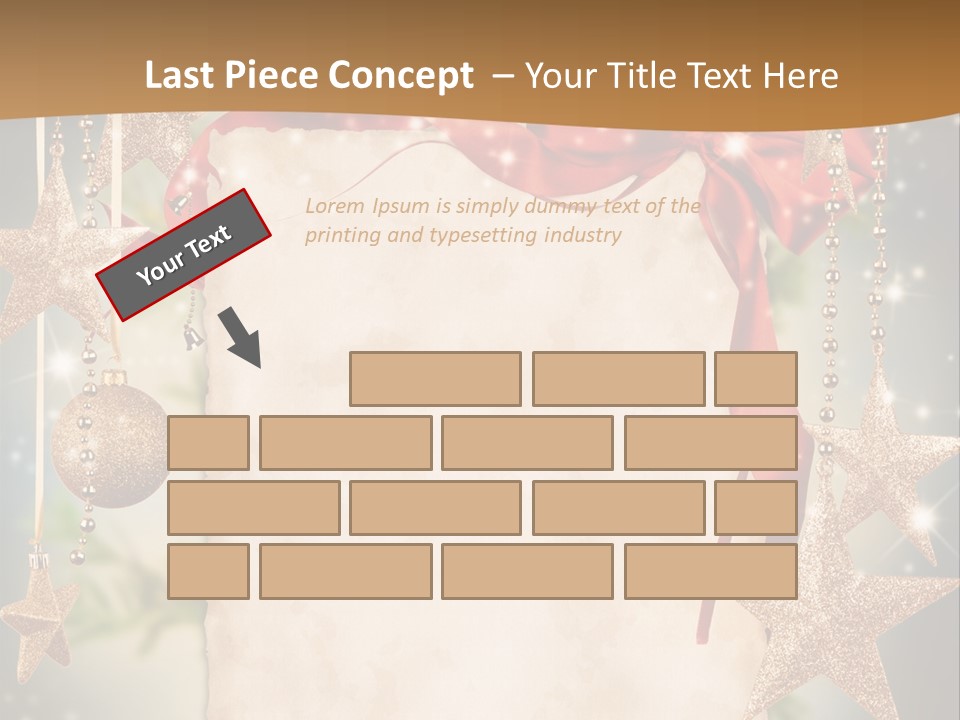 Last Piece Concept – Your Title Text Here

Your Text

Lorem Ipsum is simply dummy text of the printing and typesetting industry